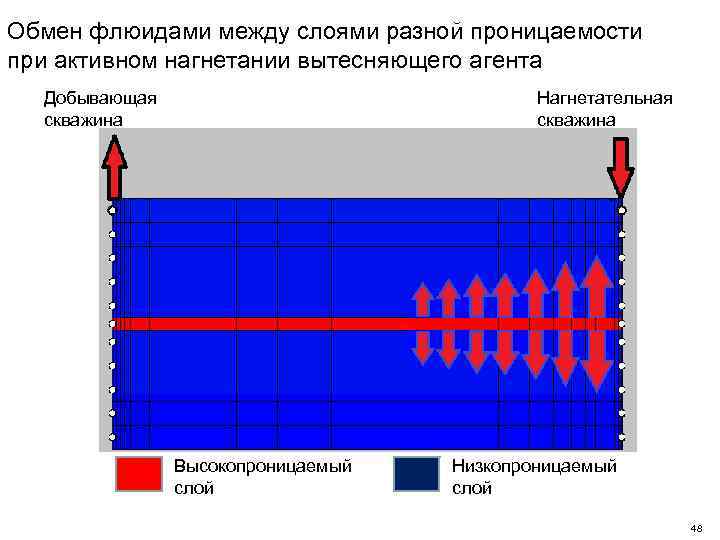 Обмен флюидами между слоями разной проницаемости при активном нагнетании вытесняющего агента

Добывающая скважина

Нагнетательная скважина

Высокопроницаемый слой

Низкопроницаемый слой

48